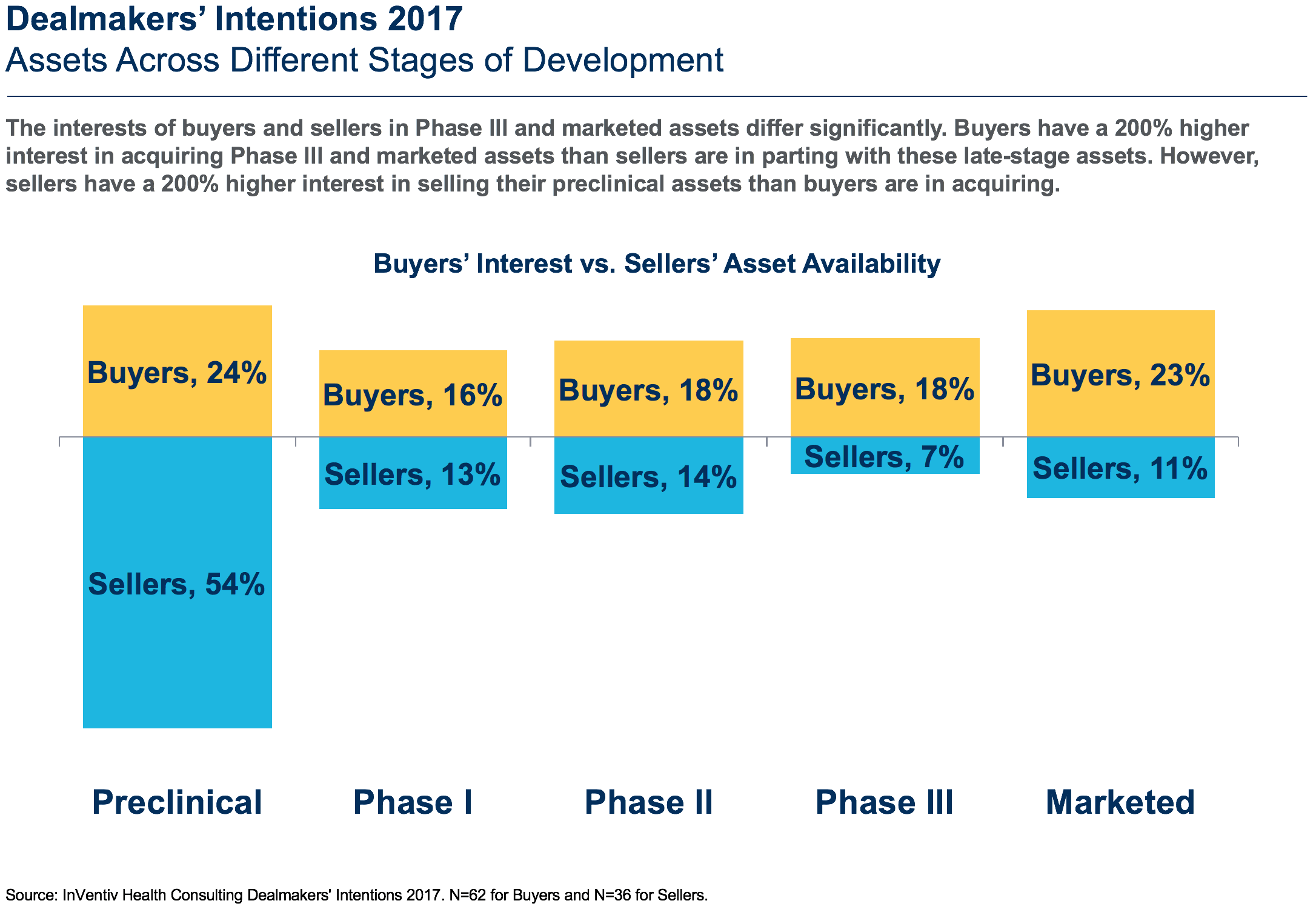 Dealmakers' Intentions 2017
Assets Across Different Stages of Development

The interests of buyers and sellers in Phase III and marketed assets differ significantly. Buyers have a 200% higher interest in acquiring Phase III and marketed assets than sellers are in parting with these late-stage assets. However, sellers have a 200% higher interest in selling their preclinical assets than buyers are in acquiring.

Buyers' Interest vs. Sellers' Asset Availability

Buyers, 24%
Sellers, 54%
Buyers, 16%
Sellers, 13%
Buyers, 18%
Sellers, 14%
Buyers, 18%
Sellers, 7%
Buyers, 23%
Sellers, 11%

Preclinical
Phase I
Phase II
Phase III
Marketed

Source: InVentiv Health Consulting Dealmakers' Intentions 2017. N=62 for Buyers and N=36 for Sellers.